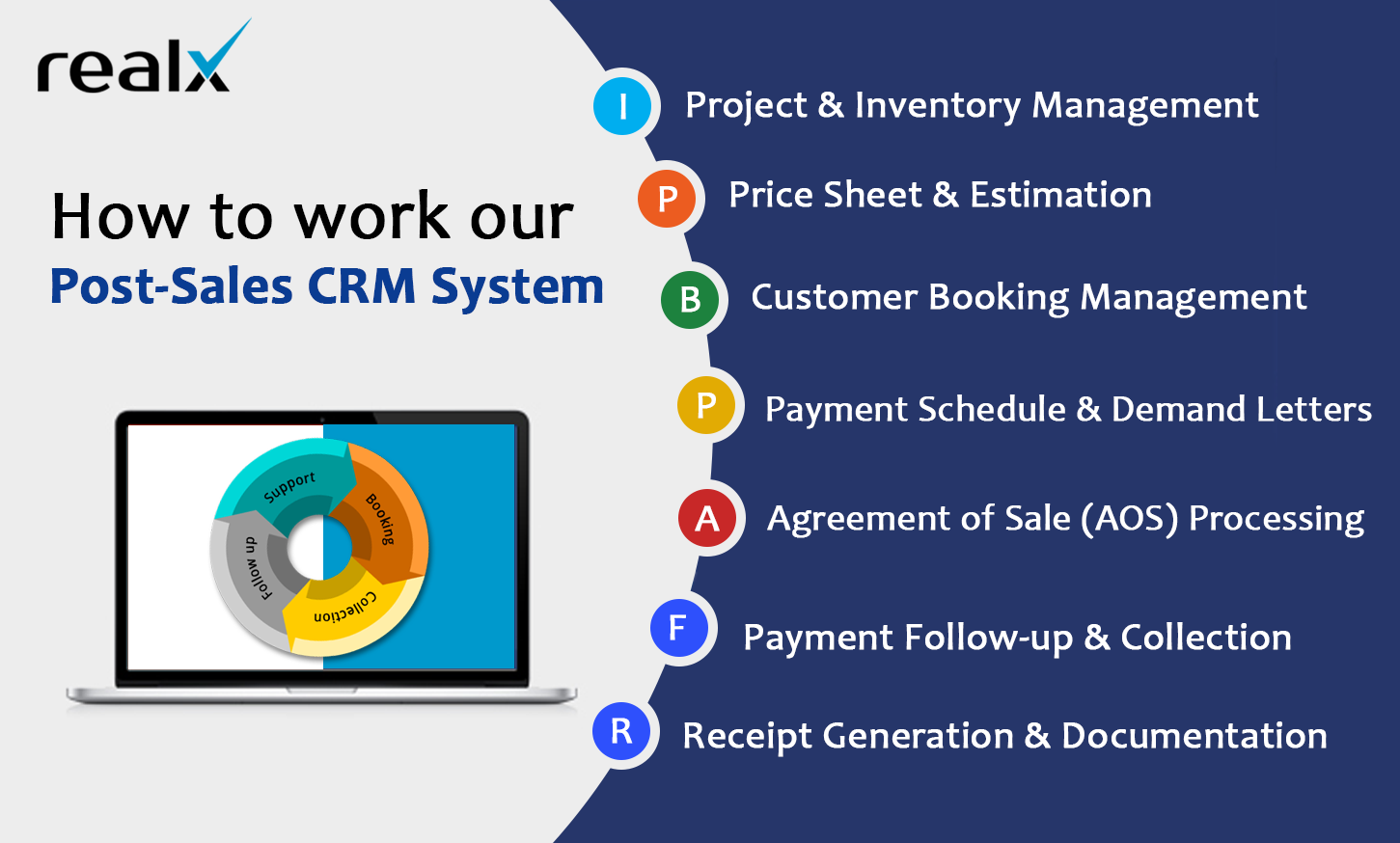 realx

How to work our
Post-Sales CRM System

Support
Booking
Collection
Follow up

I Project & Inventory Management

P Price Sheet & Estimation

B Customer Booking Management

P Payment Schedule & Demand Letters

A Agreement of Sale (AOS) Processing

F Payment Follow-up & Collection

R Receipt Generation & Documentation